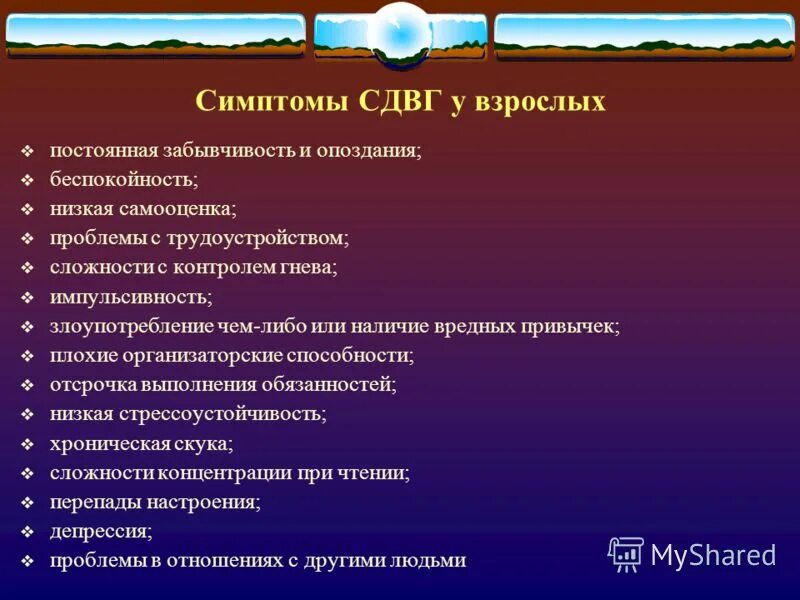 Симптомы СДВГ у взрослых

❖ постоянная забывчивость и опоздания;
❖ беспокойность;
❖ низкая самооценка;
❖ проблемы с трудоустройством;
❖ сложности с контролем гнева;
❖ импульсивность;
❖ злоупотребление чем-либо или наличие вредных привычек;
❖ плохие организаторские способности;
❖ отсрочка выполнения обязанностей;
❖ низкая стрессоустойчивость;
❖ хроническая скука;
❖ сложности концентрации при чтении;
❖ перепады настроения;
❖ депрессия;
❖ проблемы в отношениях с другими людьми

MyShared